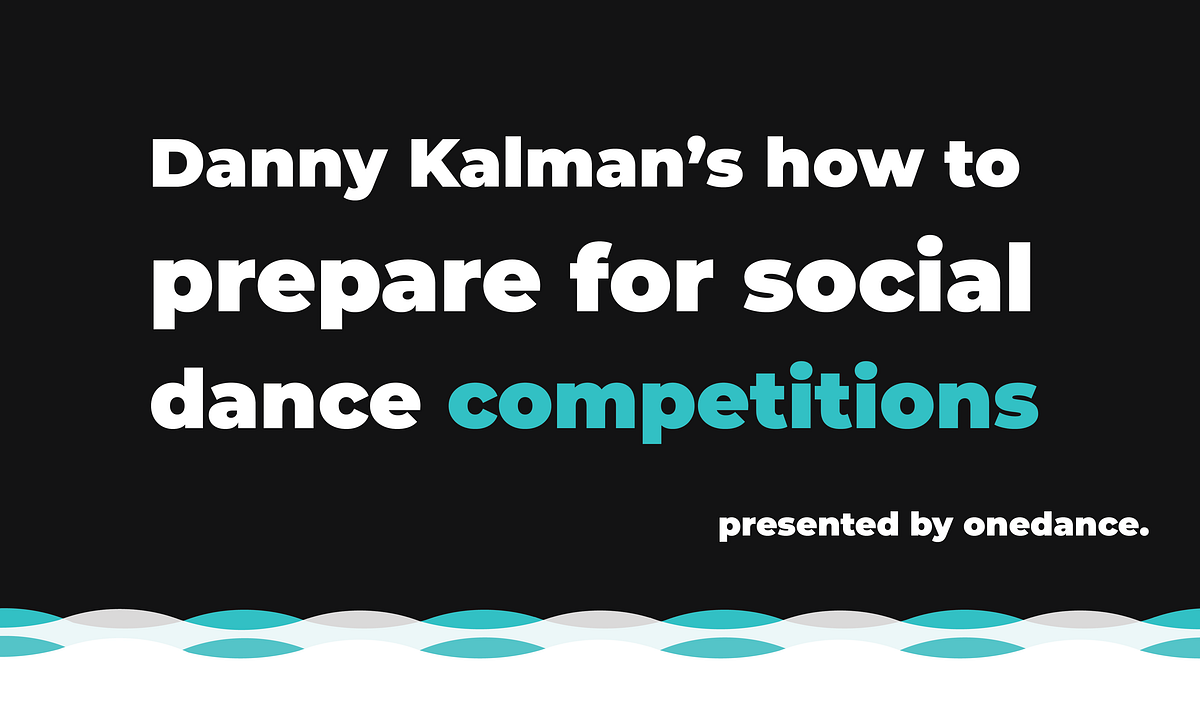 Danny Kalman’s how to prepare for social dance competitions

presented by onedance.